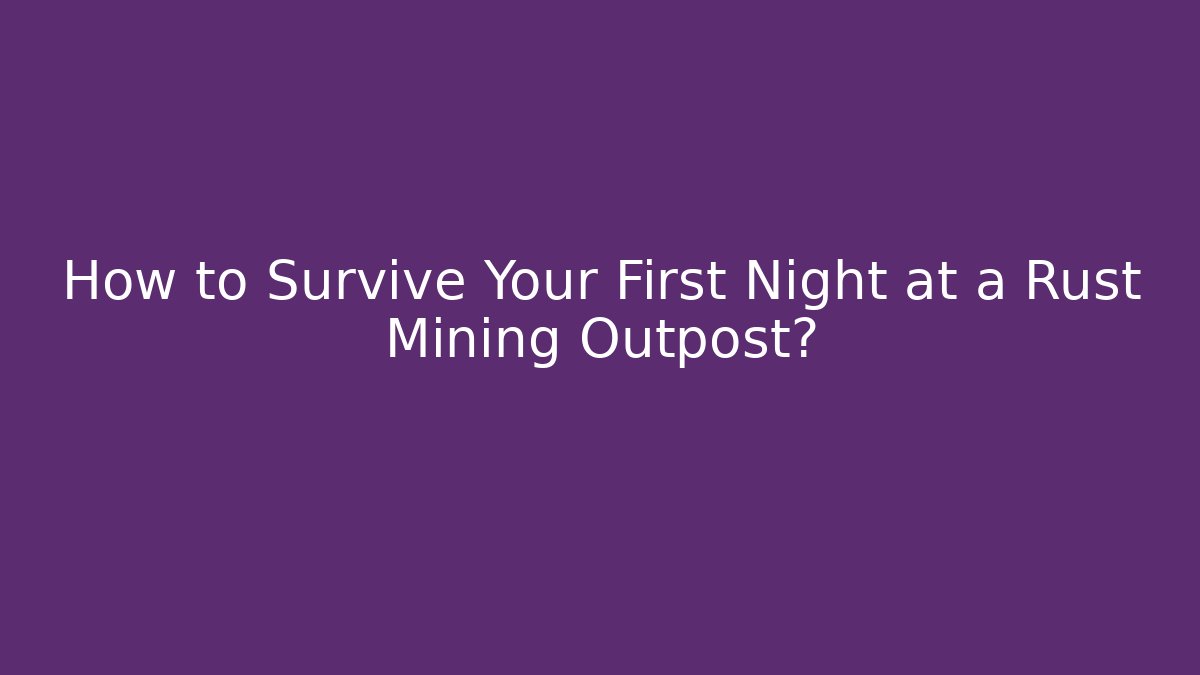 How to Survive Your First Night at a Rust Mining Outpost?